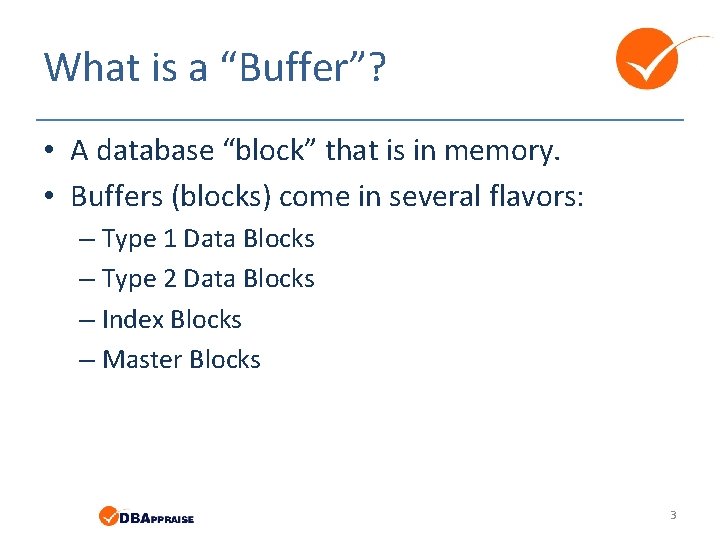 What is a “Buffer”?

• A database “block” that is in memory.
• Buffers (blocks) come in several flavors:
– Type 1 Data Blocks
– Type 2 Data Blocks
– Index Blocks
– Master Blocks

DBAPPRAISE

3